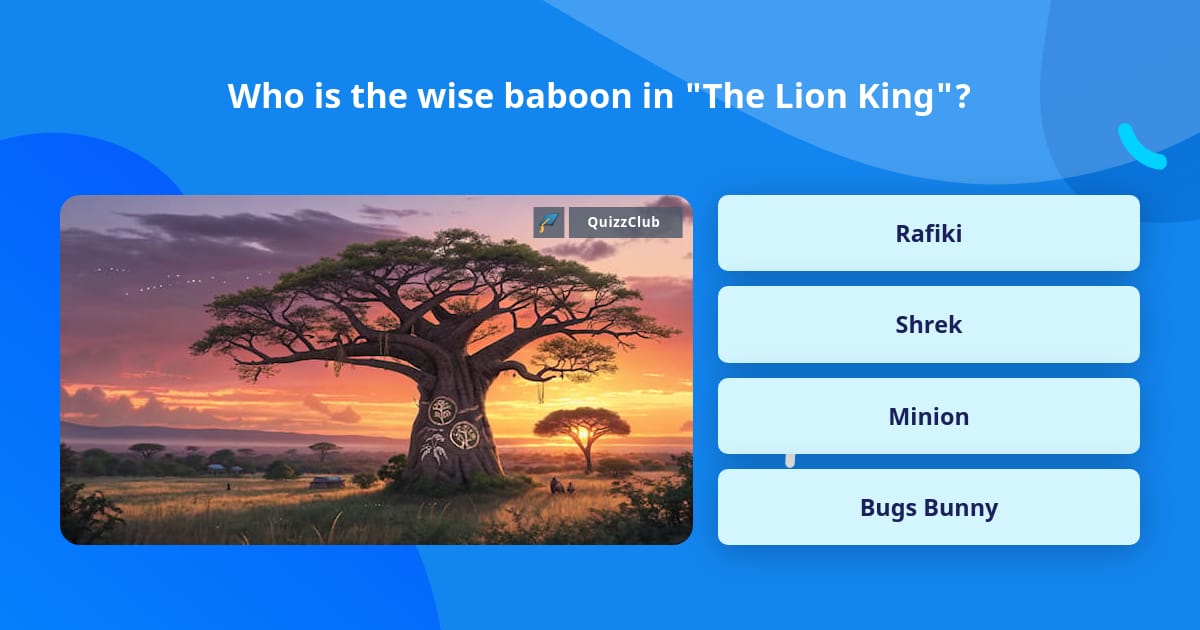 Who is the wise baboon in "The Lion King"?

QuizzClub

Rafiki

Shrek

Minion

Bugs Bunny